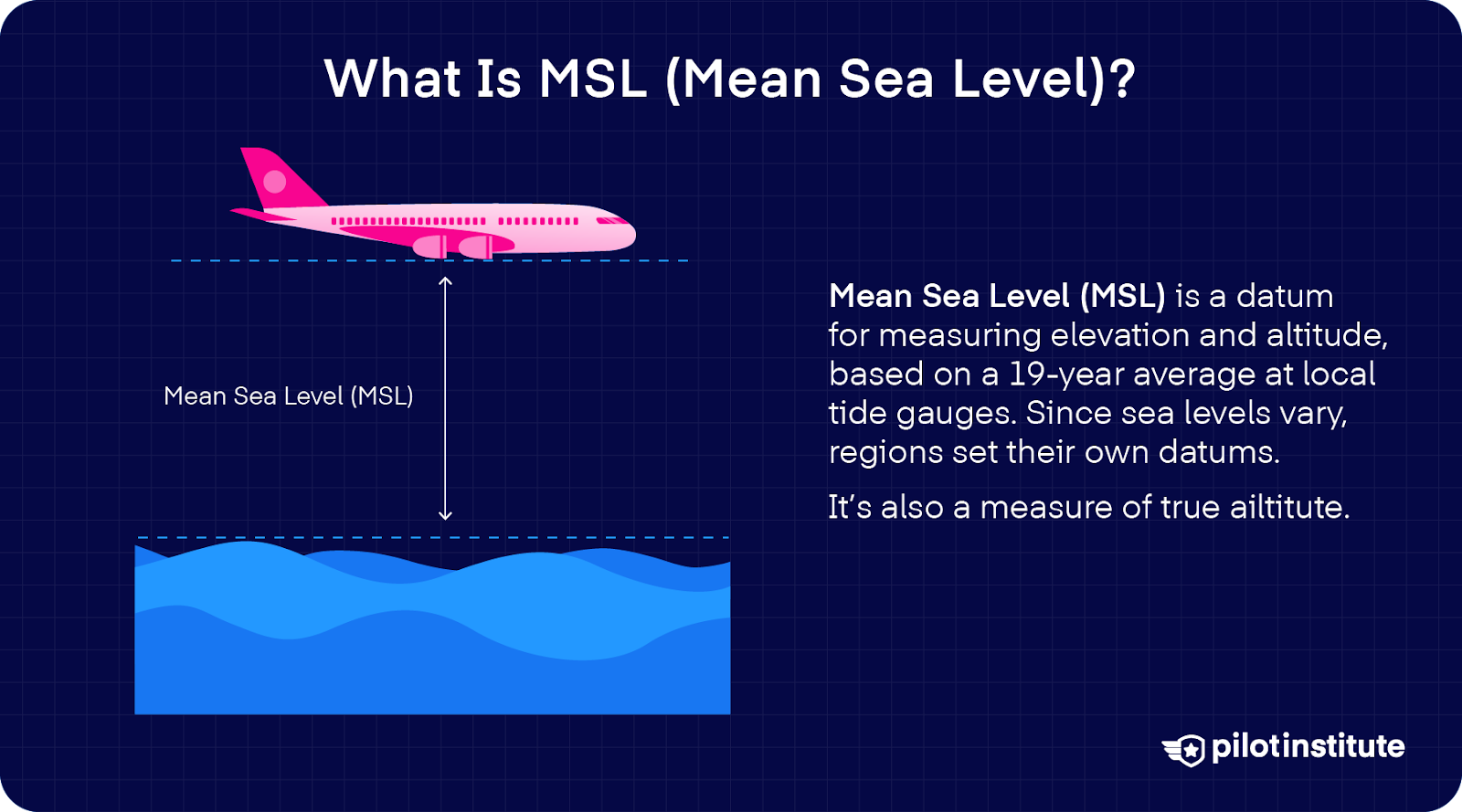 What Is MSL (Mean Sea Level)?

Mean Sea Level (MSL)

Mean Sea Level (MSL) is a datum for measuring elevation and altitude, based on a 19-year average at local tide gauges. Since sea levels vary, regions set their own datums.

It's also a measure of true ailtitute.

pilotinstitute